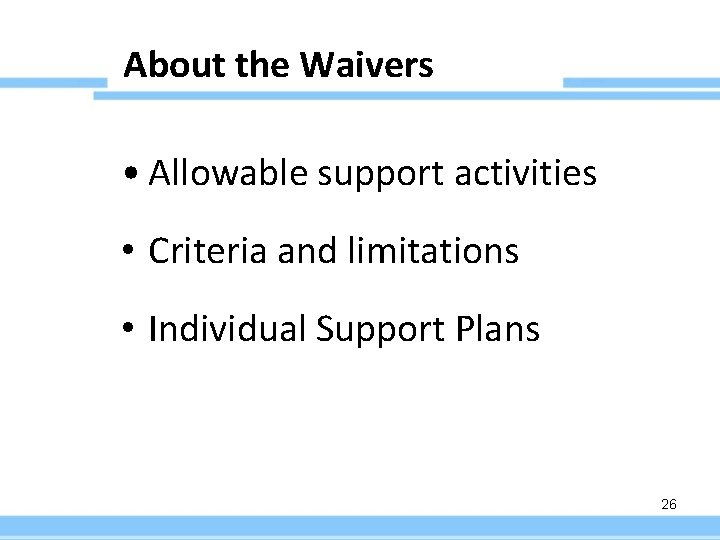 About the Waivers

• Allowable support activities

• Criteria and limitations

• Individual Support Plans

26